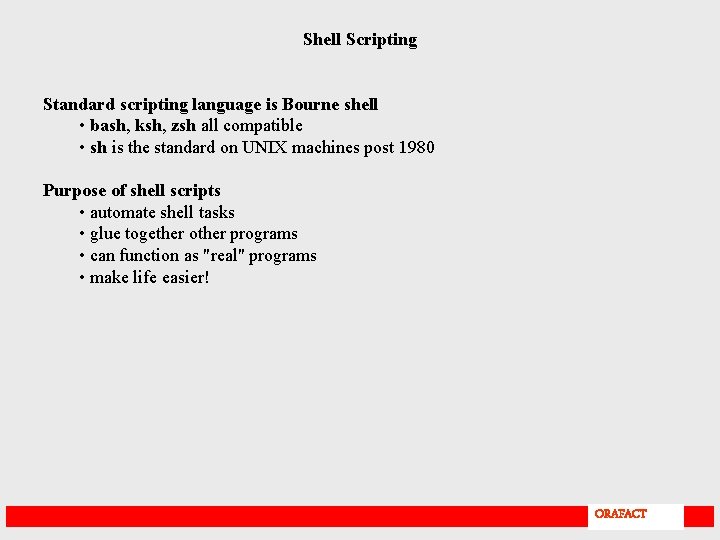 Shell Scripting

Standard scripting language is Bourne shell
• bash, ksh, zsh all compatible
• sh is the standard on UNIX machines post 1980

Purpose of shell scripts
• automate shell tasks
• glue together other programs
• can function as "real" programs
• make life easier!

ORAFACT